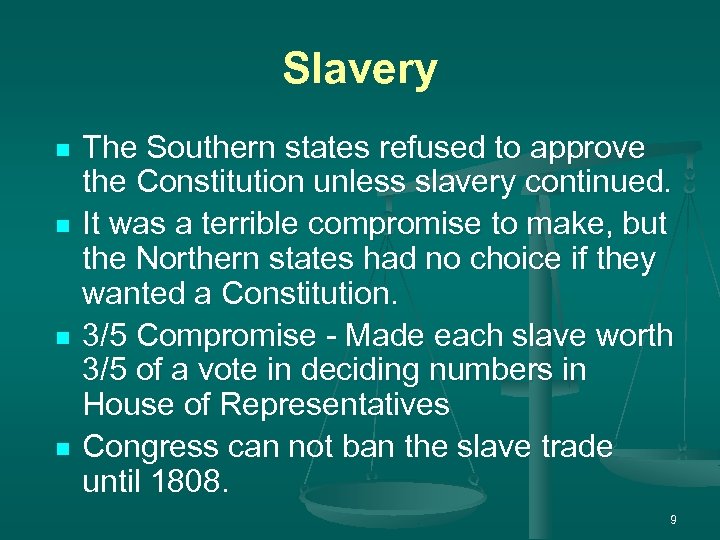 Slavery

- The Southern states refused to approve the Constitution unless slavery continued.
- It was a terrible compromise to make, but the Northern states had no choice if they wanted a Constitution.
- 3/5 Compromise - Made each slave worth 3/5 of a vote in deciding numbers in House of Representatives
- Congress can not ban the slave trade until 1808.

9